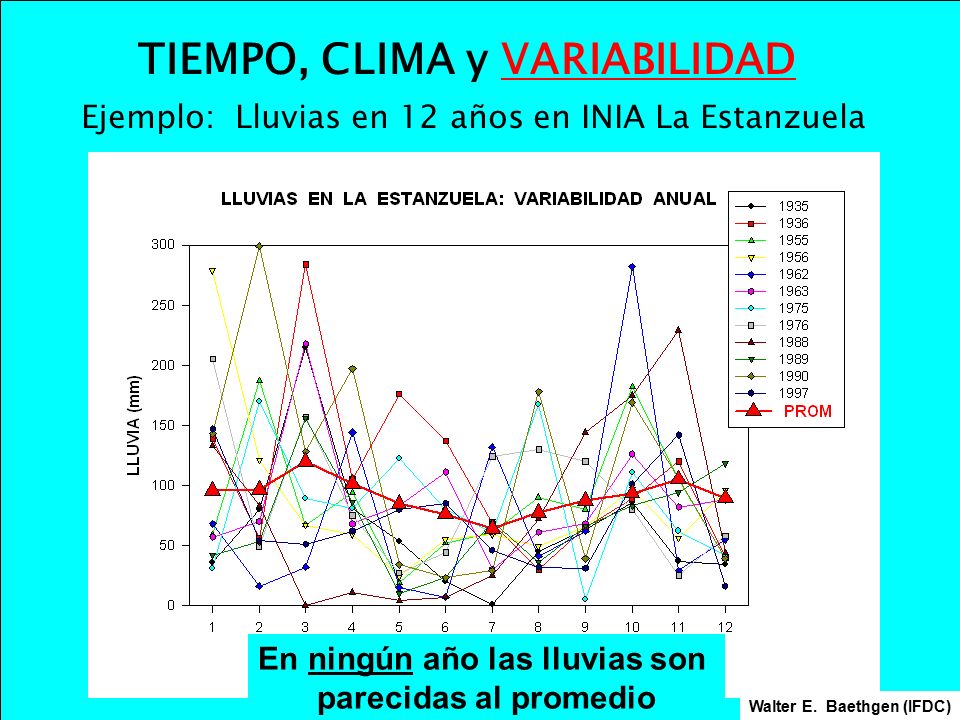 TIEMPO, CLIMA y VARIABILIDAD

Ejemplo: Lluvias en 12 años en INIA La Estanzuela

LLUVIAS EN LA ESTANZUELA: VARIABILIDAD ANUAL

LLUVIA (mm)

300
250
200
150
100
50
0

1 2 3 4 5 6 7 8 9 10 11 12

1935
1936
1955
1956
1962
1963
1975
1976
1988
1989
1990
1997
PROM

En ningún año las lluvias son parecidas al promedio

Walter E. Baethgen (IFDC)